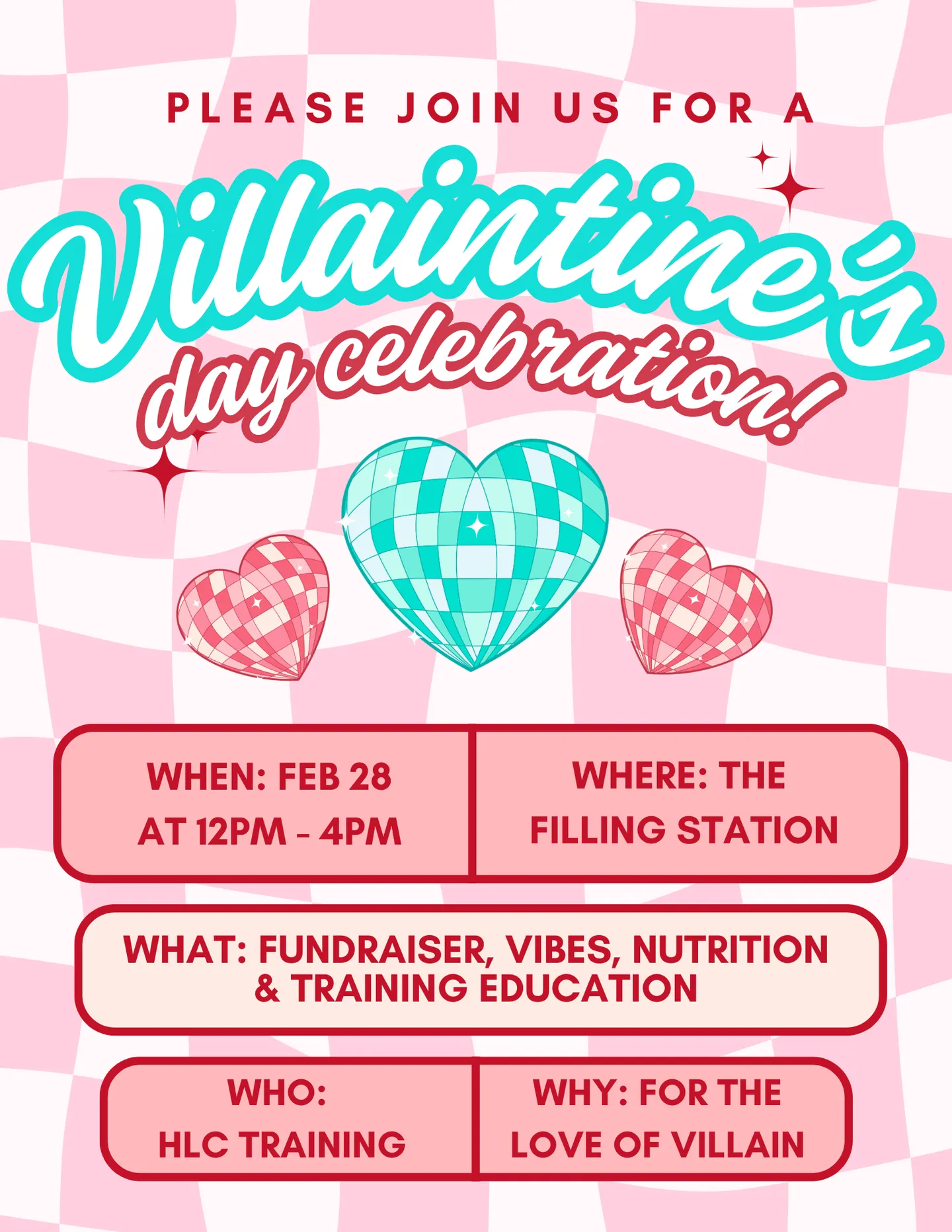 PLEASE JOIN US FOR A

Villaintine's day celebration!

WHEN: FEB 28 AT 12PM - 4PM

WHERE: THE FILLING STATION

WHAT: FUNDRAISER, VIBES, NUTRITION & TRAINING EDUCATION

WHO: HLC TRAINING

WHY: FOR THE LOVE OF VILLAIN